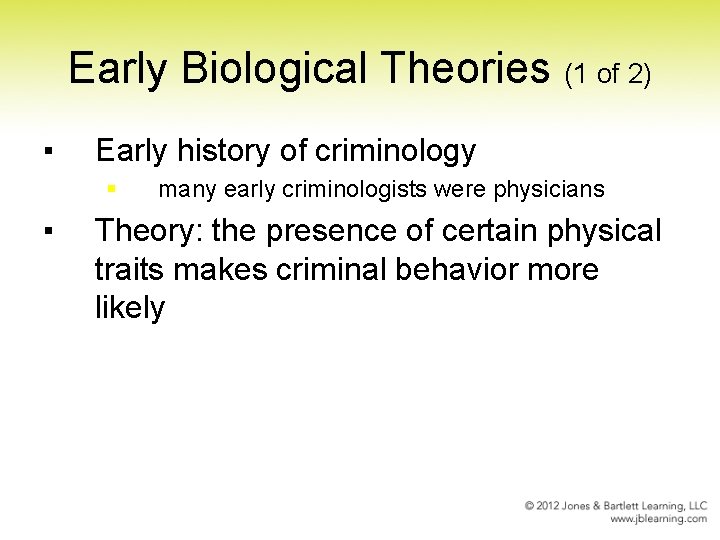 Early Biological Theories (1 of 2)

▪ Early history of criminology
▪ many early criminologists were physicians

▪ Theory: the presence of certain physical traits makes criminal behavior more likely

© 2012 Jones & Bartlett Learning, LLC
www.jblearning.com